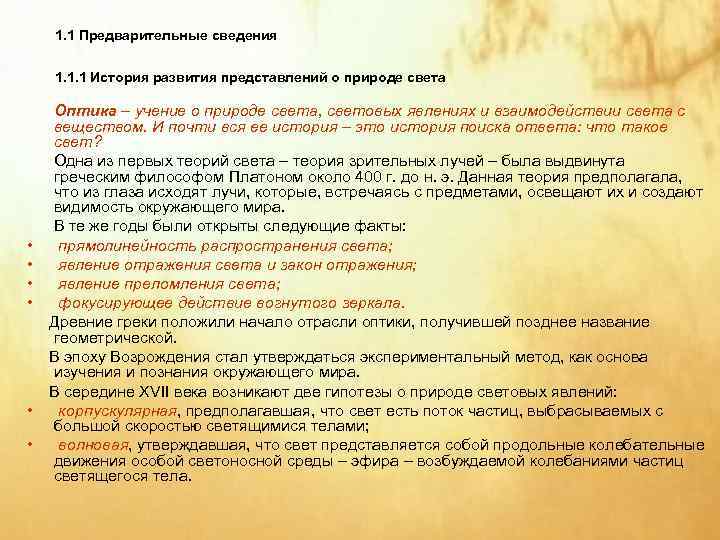 1.1 Предварительные сведения

1.1.1 История развития представлений о природе света

Оптика – учение о природе света, световых явлениях и взаимодействии света с веществом. И почти вся ее история – это история поиска ответа: что такое свет?

Одна из первых теорий света – теория зрительных лучей – была выдвинута греческим философом Платоном около 400 г. до н. э. Данная теория предполагала, что из глаза исходят лучи, которые, встречаясь с предметами, освещают их и создают видимость окружающего мира.

В те же годы были открыты следующие факты:

• прямолинейность распространения света;
• явление отражения света и закон отражения;
• явление преломления света;
• фокусирующее действие вогнутого зеркала.

Древние греки положили начало отрасли оптики, получившей позднее название геометрической.

В эпоху Возрождения стал утверждаться экспериментальный метод, как основа изучения и познания окружающего мира.

В середине XVII века возникают две гипотезы о природе световых явлений:

• корпускулярная, предполагавшая, что свет есть поток частиц, выбрасываемых с большой скоростью светящимися телами;
• волновая, утверждавшая, что свет представляется собой продольные колебательные движения особой светоносной среды – эфира – возбуждаемой колебаниями частиц светящегося тела.